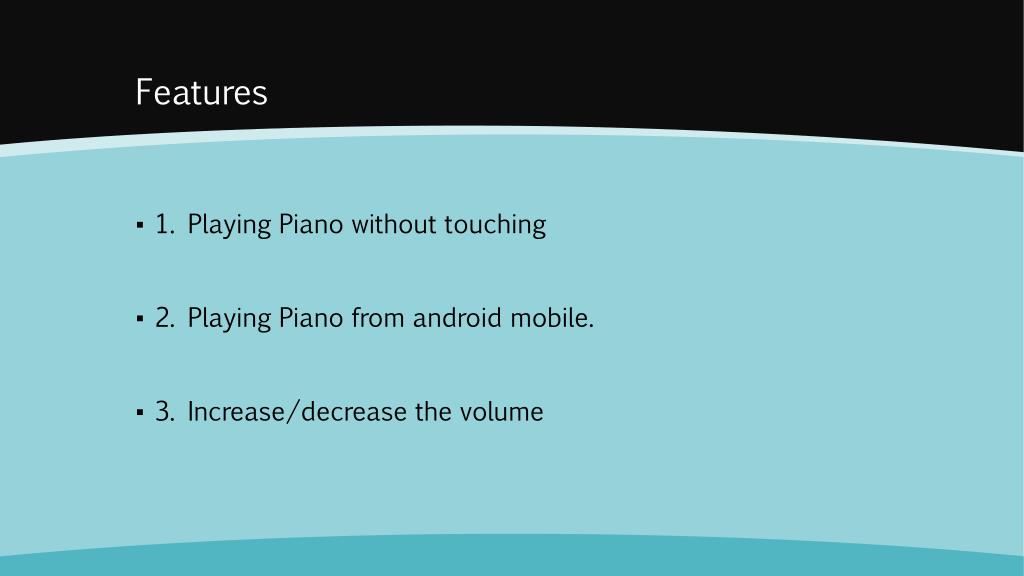 Features

▪ 1. Playing Piano without touching

▪ 2. Playing Piano from android mobile.

▪ 3. Increase/decrease the volume